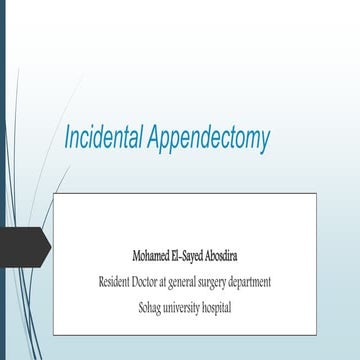 Incidental Appendectomy

Mohamed El-Sayed Abosdira

Resident Doctor at general surgery department

Sohag university hospital